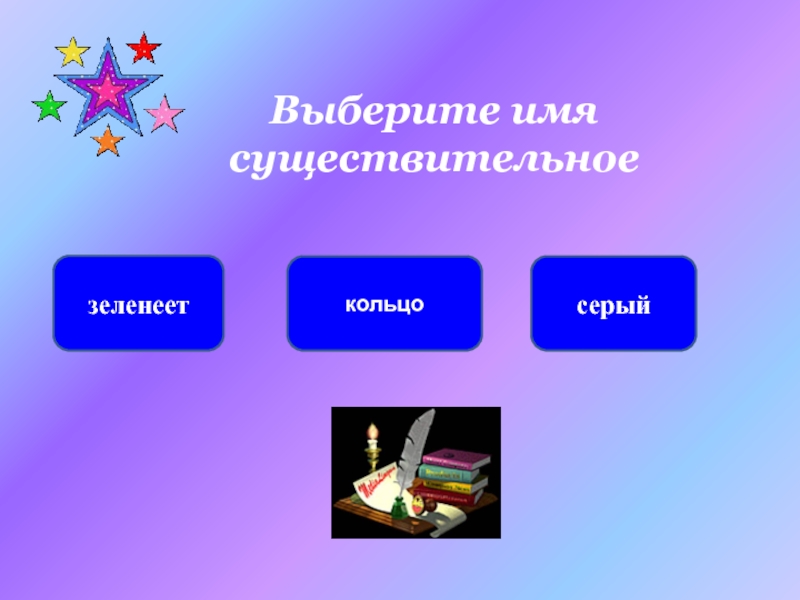 Выберите имя существительное

зеленеет

кольцо

серый